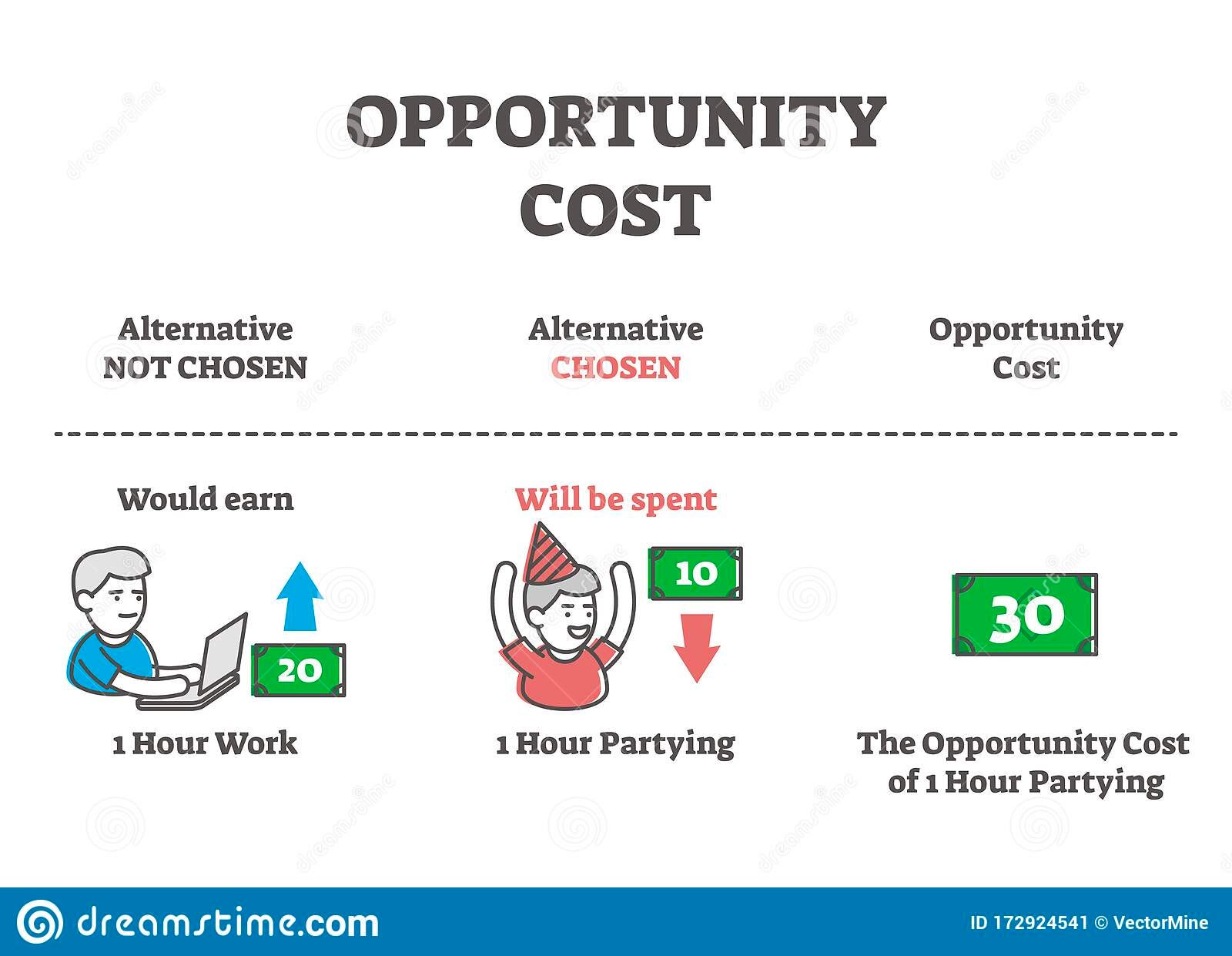 OPPORTUNITY COST

Alternative NOT CHOSEN

Alternative CHOSEN

Opportunity Cost

Would earn

20

1 Hour Work

Will be spent

10

1 Hour Partying

30

The Opportunity Cost of 1 Hour Partying

dreamstime.com

ID 172924541 © VectorMine